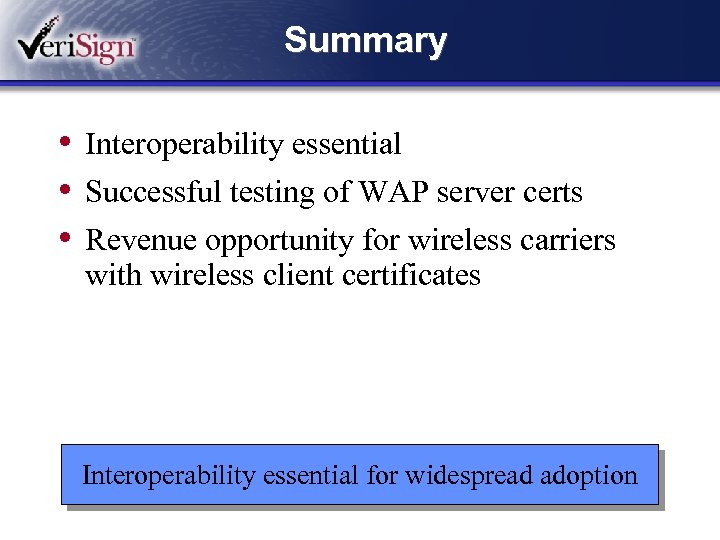 VeriSign

Summary

• Interoperability essential
• Successful testing of WAP server certs
• Revenue opportunity for wireless carriers with wireless client certificates

Interoperability essential for widespread adoption